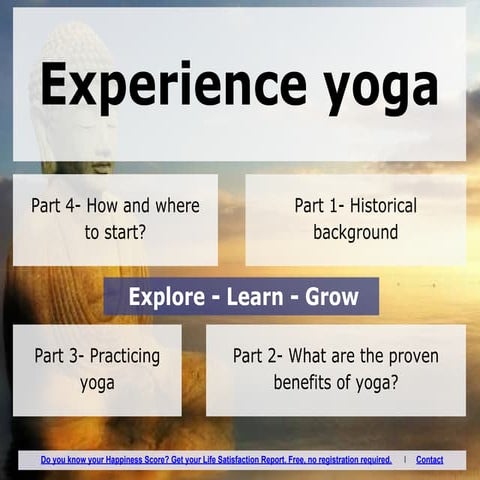 Experience yoga

Part 4- How and where to start?

Part 1- Historical background

Explore - Learn - Grow

Part 3- Practicing yoga

Part 2- What are the proven benefits of yoga?

Do you know your Happiness Score? Get your Life Satisfaction Report. Free, no registration required. | Contact